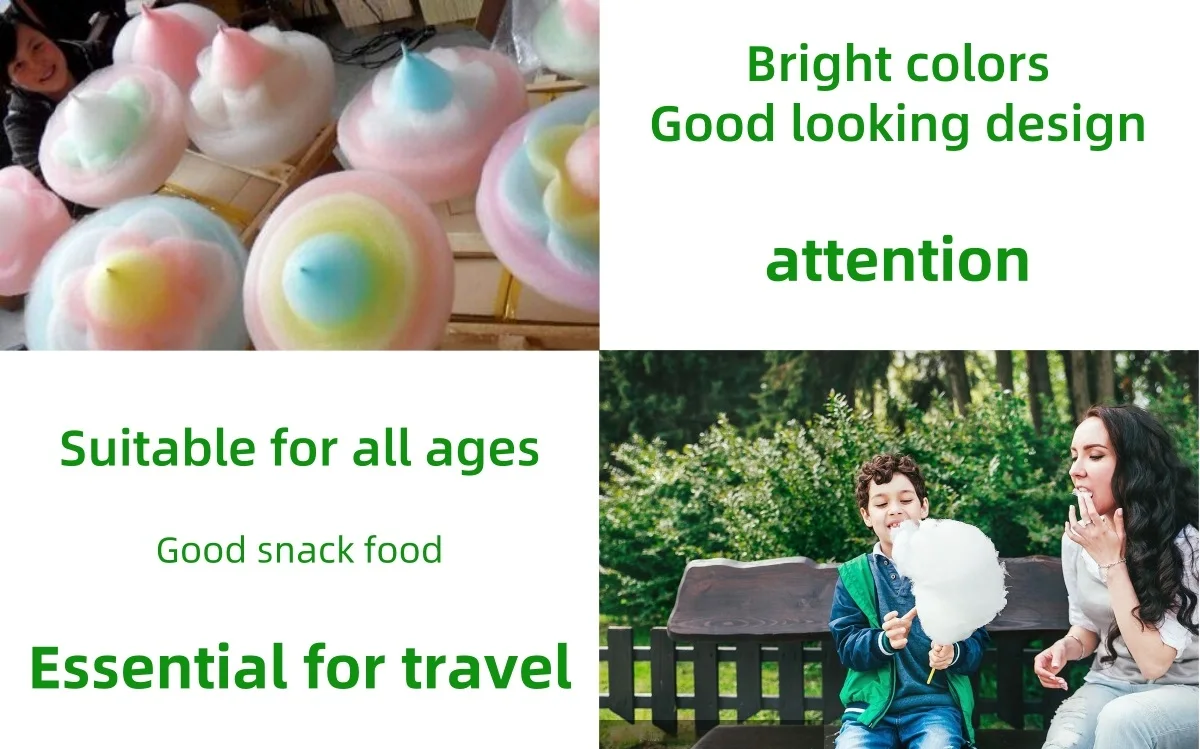 Bright colors
Good looking design

attention

Suitable for all ages

Good snack food

Essential for travel